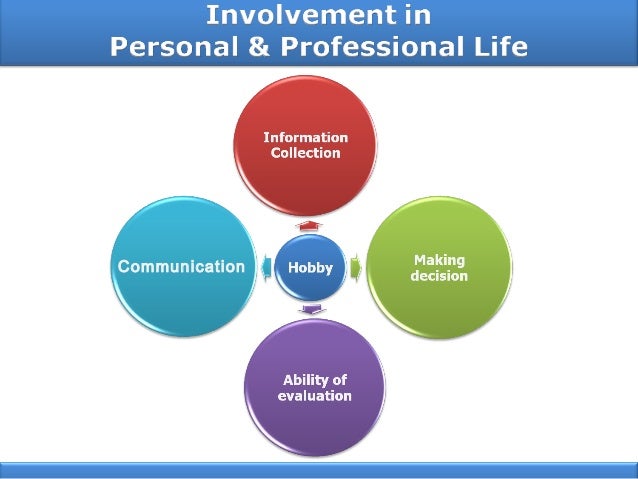 Involvement in
Personal & Professional Life

Information Collection

Communication

Hobby

Making decision

Ability of evaluation